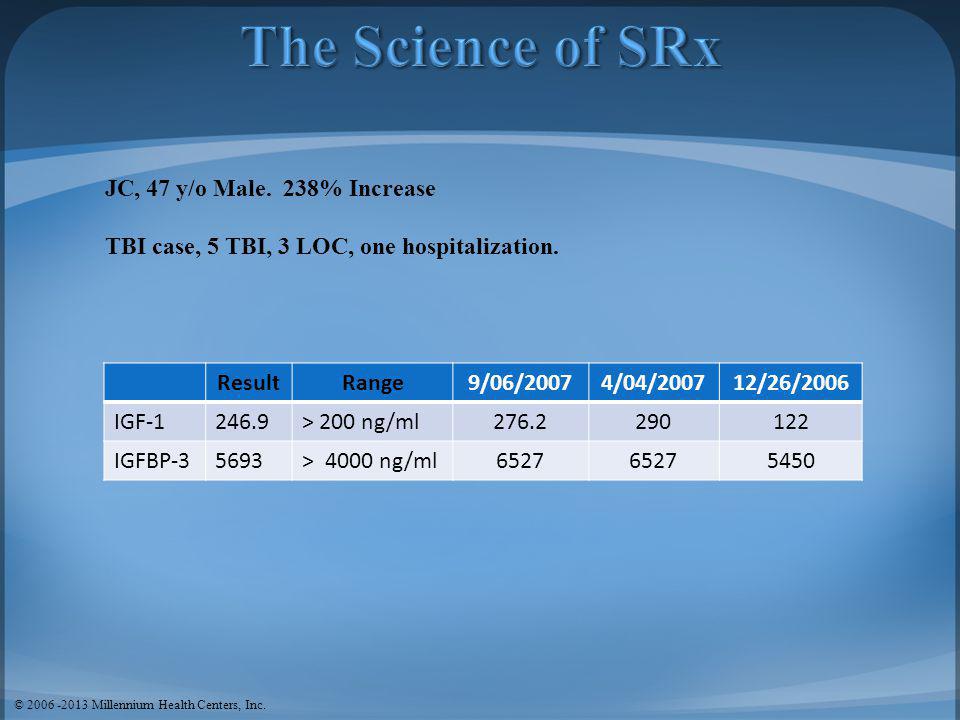 The Science of SRx

JC, 47 y/o Male. 238% Increase

TBI case, 5 TBI, 3 LOC, one hospitalization.

| | Result | Range | 9/06/2007 | 4/04/2007 | 12/26/2006 |
|---|---|---|---|---|---|
| IGF-1 | 246.9 | > 200 ng/ml | 276.2 | 290 | 122 |
| IGFBP-3 | 5693 | > 4000 ng/ml | 6527 | 6527 | 5450 |

© 2006 -2013 Millennium Health Centers, Inc.